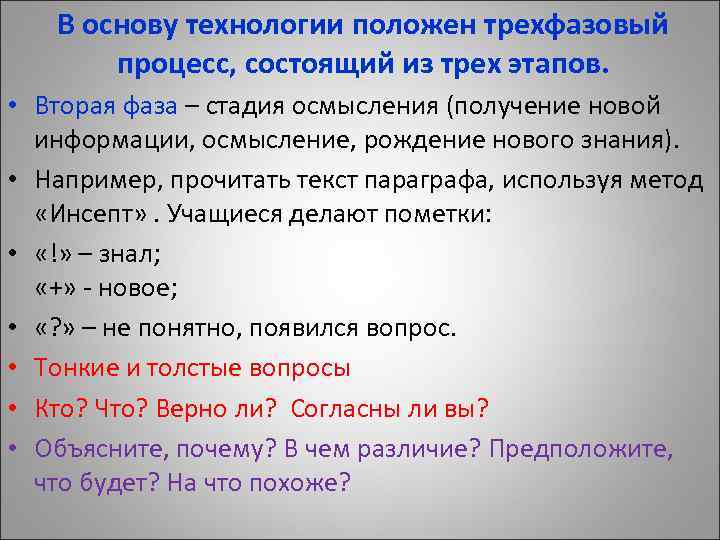 В основу технологии положен трехфазовый процесс, состоящий из трех этапов.

• Вторая фаза – стадия осмысления (получение новой информации, осмысление, рождение нового знания).

• Например, прочитать текст параграфа, используя метод «Инсепт» . Учащиеся делают пометки:

• «!» – знал;
«+» - новое;

• «?» – не понятно, появился вопрос.

• Тонкие и толстые вопросы

• Кто? Что? Верно ли? Согласны ли вы?

• Объясните, почему? В чем различие? Предположите, что будет? На что похоже?